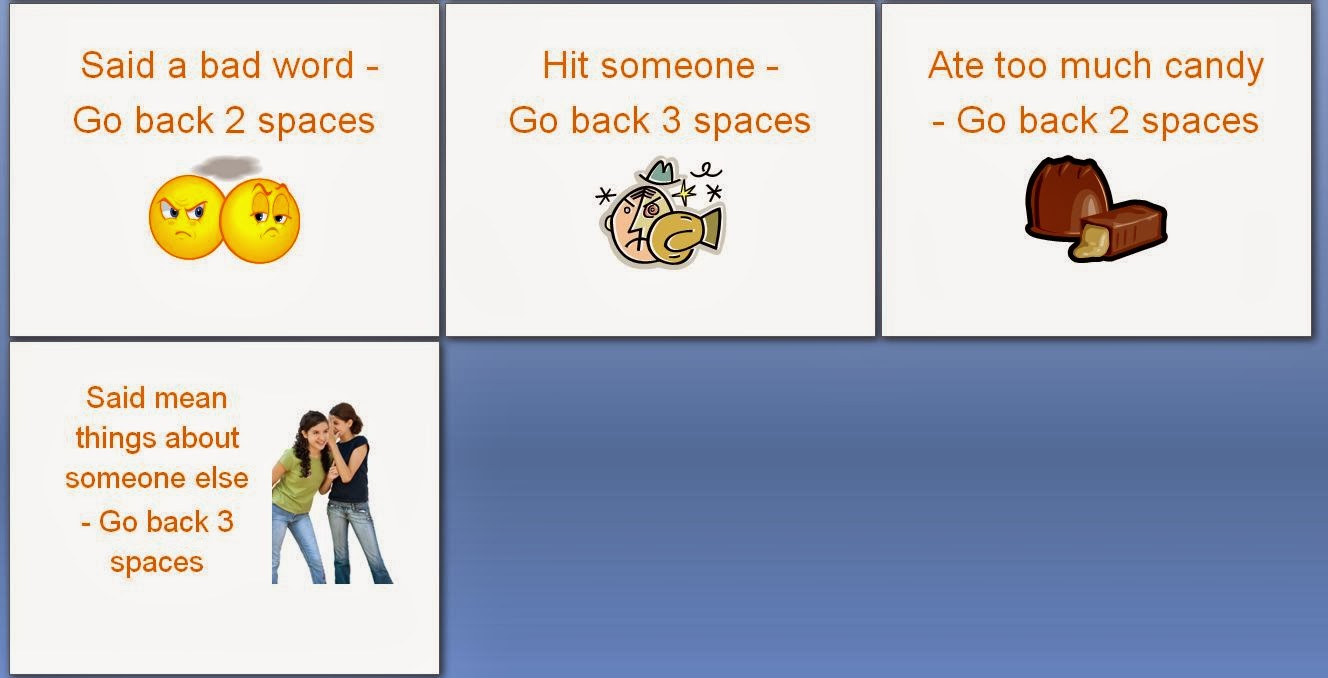 Said a bad word - Go back 2 spaces

Hit someone - Go back 3 spaces

Ate too much candy - Go back 2 spaces

Said mean things about someone else - Go back 3 spaces